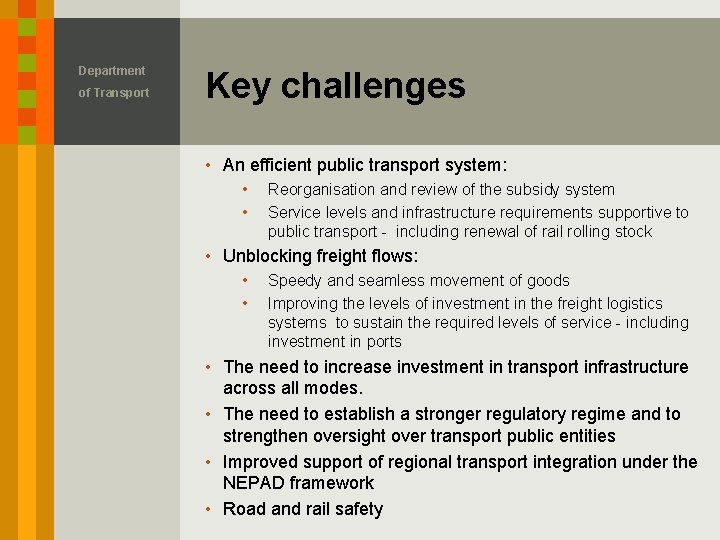 Department
of Transport

Key challenges

• An efficient public transport system:
  • Reorganisation and review of the subsidy system
  • Service levels and infrastructure requirements supportive to public transport - including renewal of rail rolling stock
• Unblocking freight flows:
  • Speedy and seamless movement of goods
  • Improving the levels of investment in the freight logistics systems to sustain the required levels of service - including investment in ports
• The need to increase investment in transport infrastructure across all modes.
• The need to establish a stronger regulatory regime and to strengthen oversight over transport public entities
• Improved support of regional transport integration under the NEPAD framework
• Road and rail safety